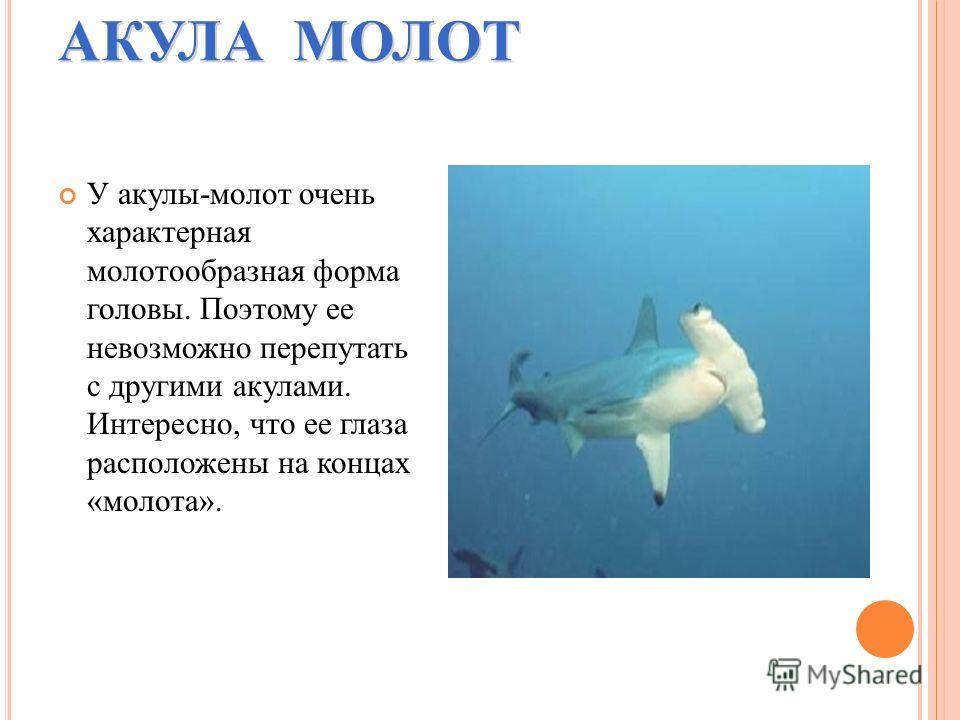 АКУЛА МОЛОТ

У акулы-молот очень характерная молотообразная форма головы. Поэтому ее невозможно перепутать с другими акулами. Интересно, что ее глаза расположены на концах «молота».

MyShared